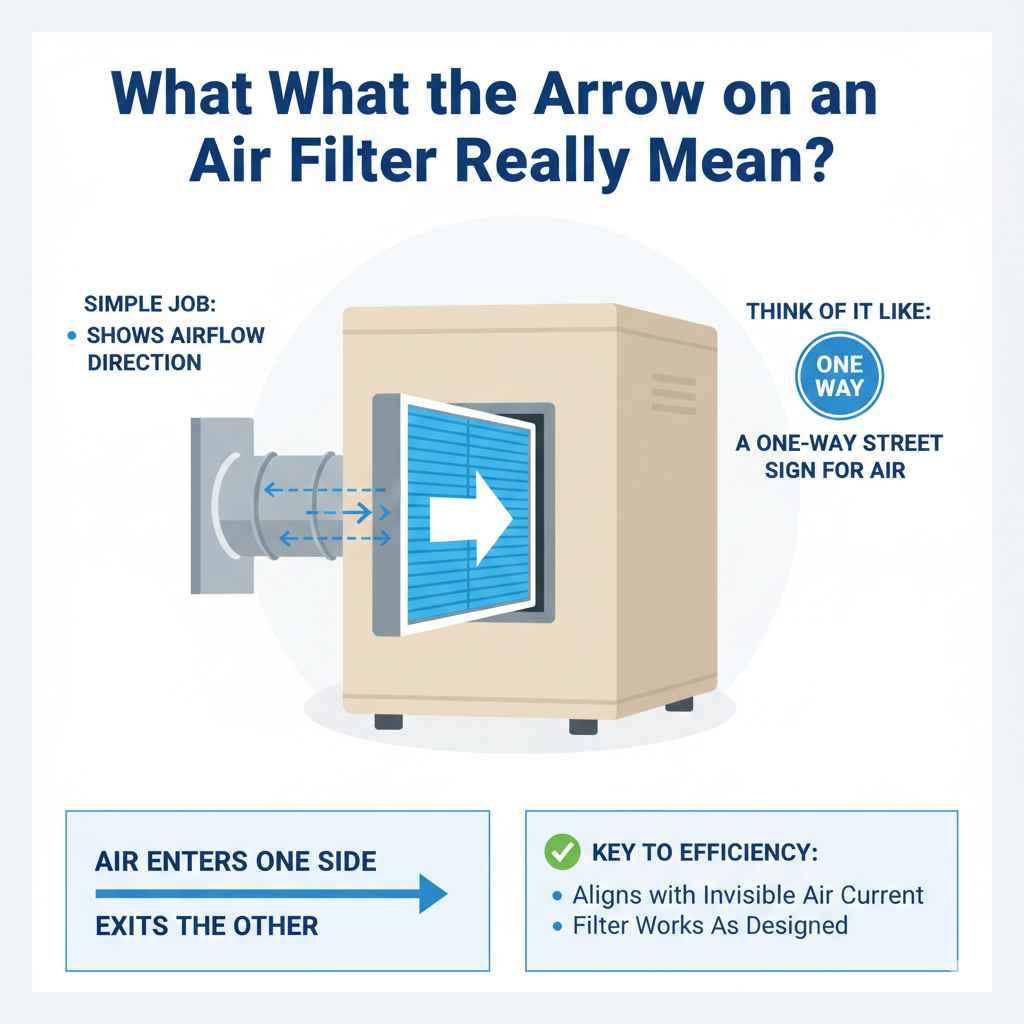 What What the Arrow on an Air Filter Really Mean?

SIMPLE JOB:
• SHOWS AIRFLOW DIRECTION

THINK OF IT LIKE:

ONE WAY

A ONE-WAY STREET SIGN FOR AIR

AIR ENTERS ONE SIDE

EXITS THE OTHER

KEY TO EFFICIENCY:
• Aligns with Invisible Air Current
• Filter Works As Designed